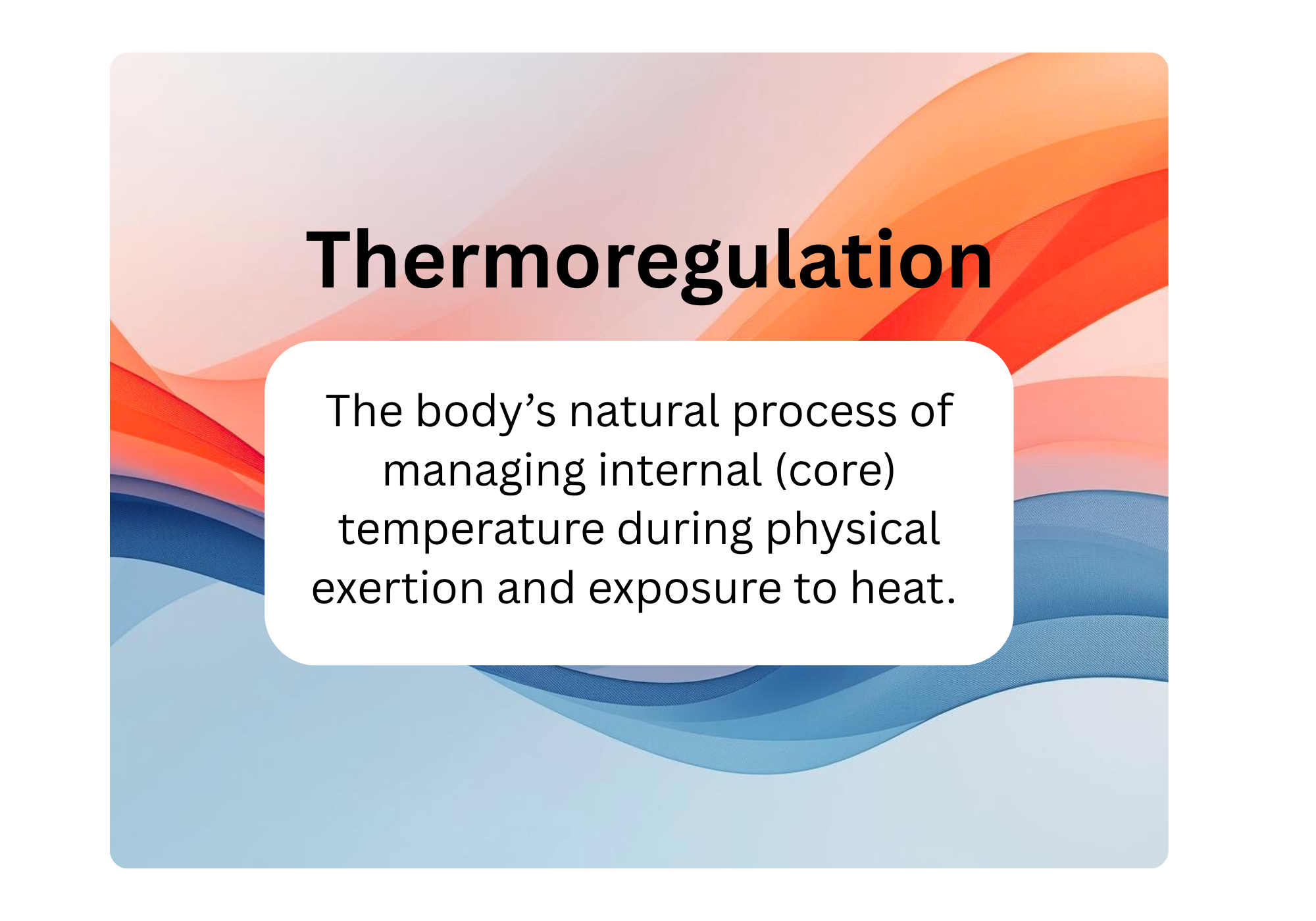 Thermoregulation

The body’s natural process of managing internal (core) temperature during physical exertion and exposure to heat.